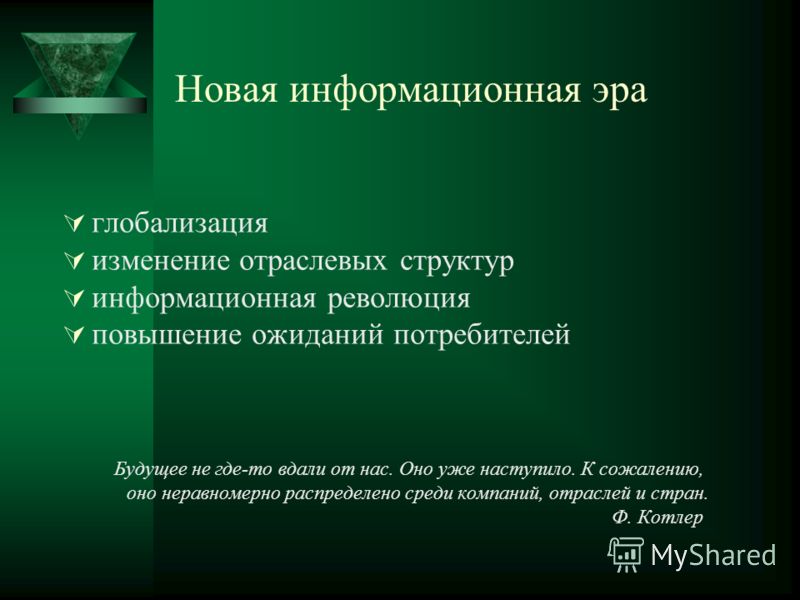 Новая информационная эра

глобализация
изменение отраслевых структур
информационная революция
повышение ожиданий потребителей

Будущее не где-то вдали от нас. Оно уже наступило. К сожалению, оно неравномерно распределено среди компаний, отраслей и стран.
Ф. Котлер

MyShared